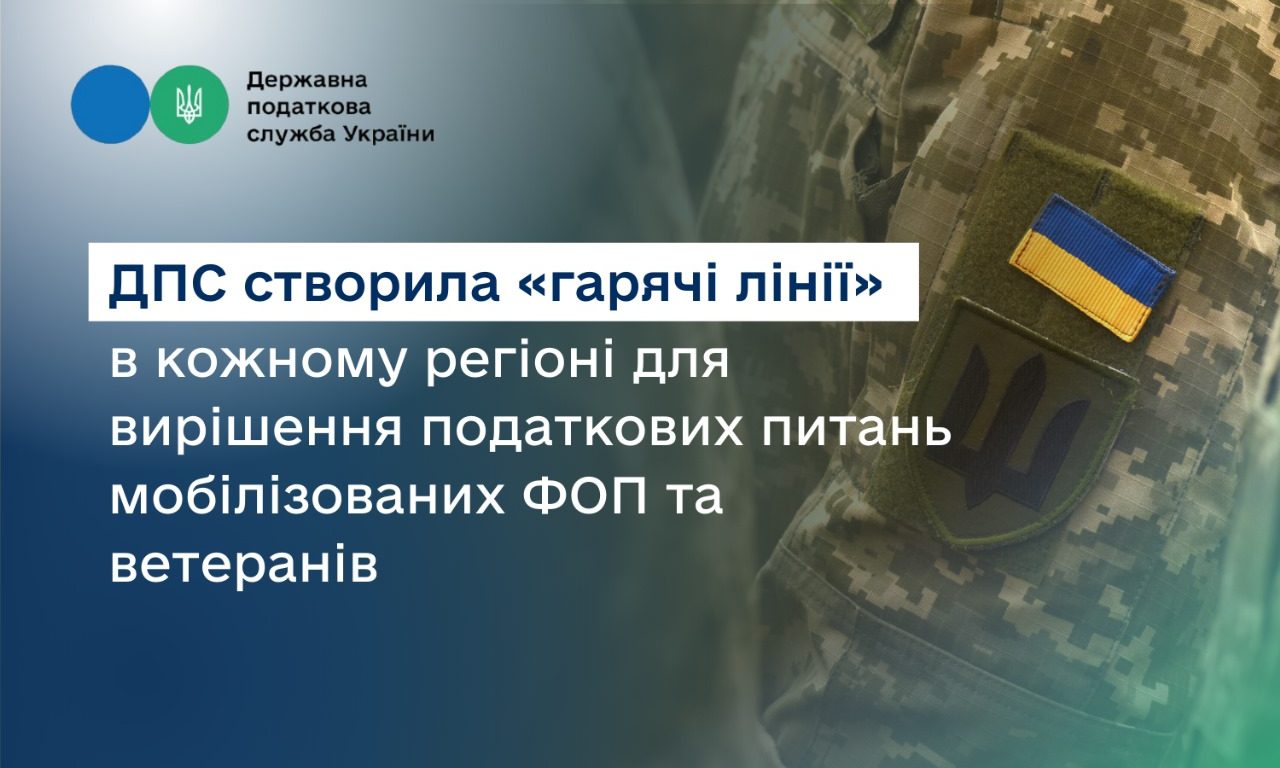 Державна податкова служба України

ДПС створила «гарячі лінії» в кожному регіоні для вирішення податкових питань мобілізованих ФОП та ветеранів